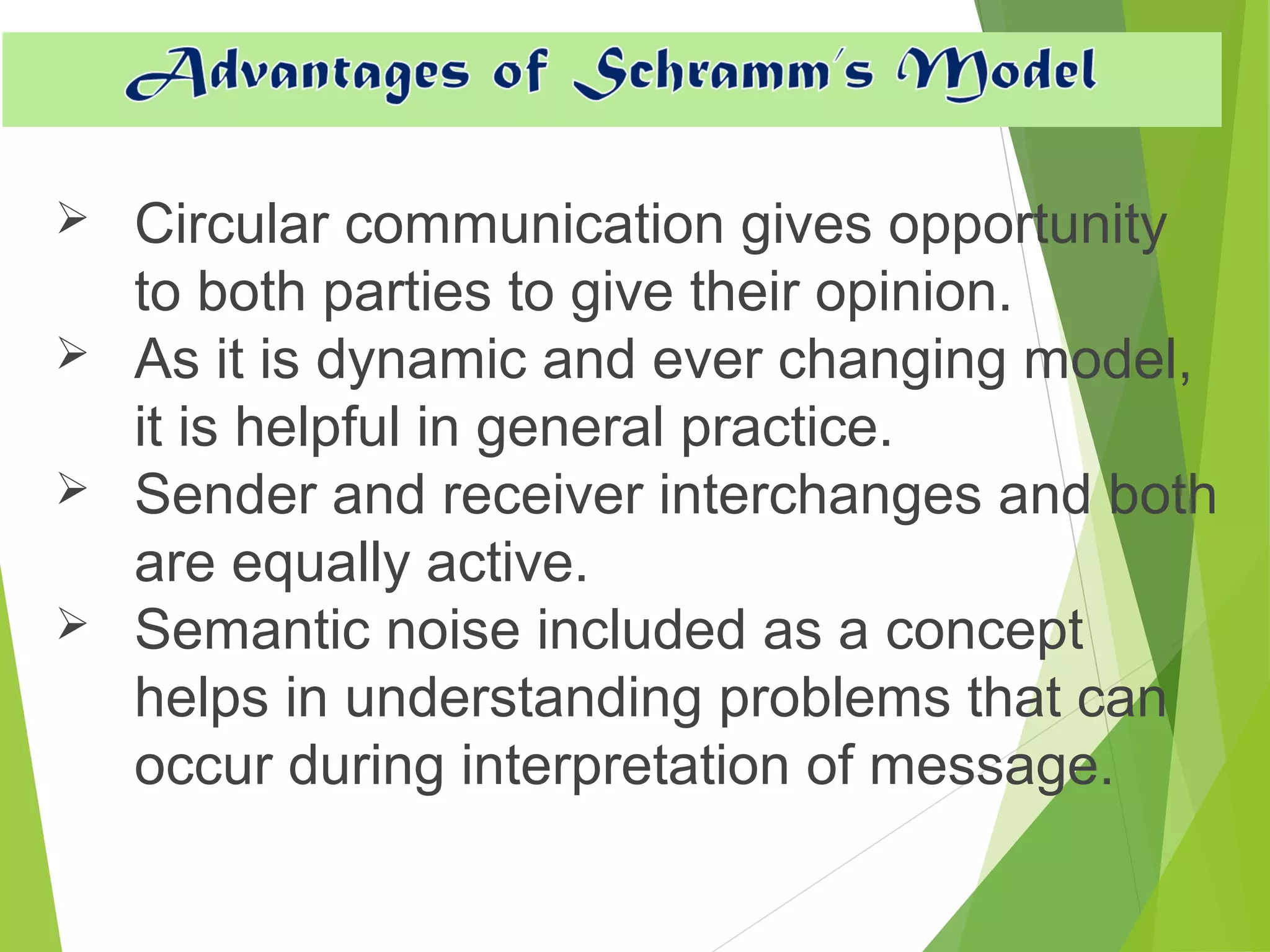 Advantages of Schramm's Model

➢ Circular communication gives opportunity to both parties to give their opinion.
➢ As it is dynamic and ever changing model, it is helpful in general practice.
➢ Sender and receiver interchanges and both are equally active.
➢ Semantic noise included as a concept helps in understanding problems that can occur during interpretation of message.